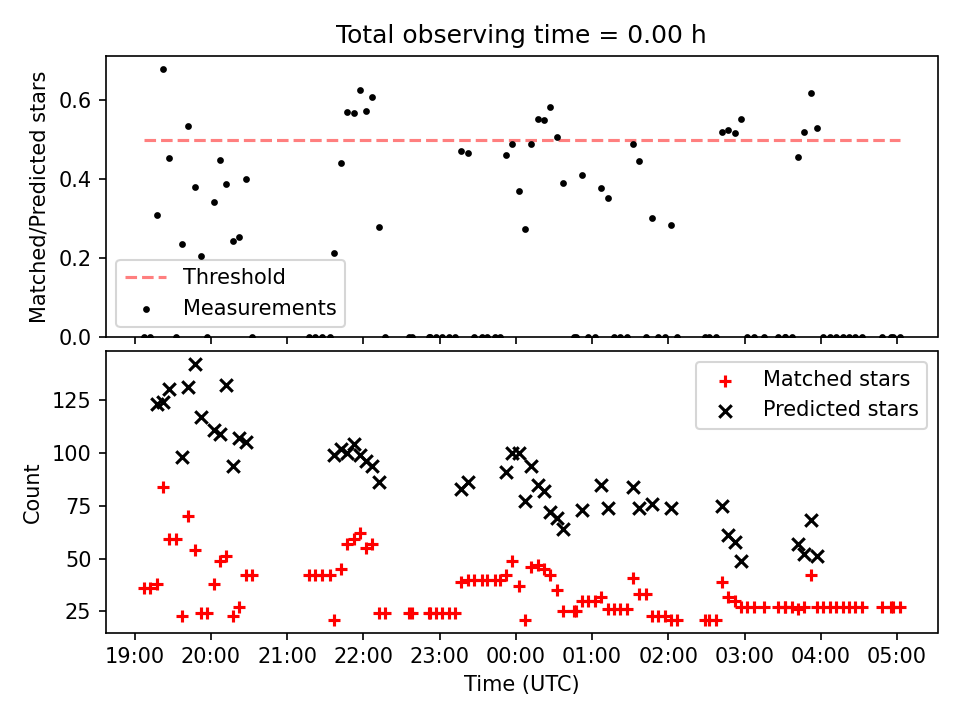 Total observing time = 0.00 h

Matched/Predicted stars

0.6
0.4
0.2
0.0

Threshold
Measurements

Count

125
100
75
50
25

Matched stars
Predicted stars

19:00 20:00 21:00 22:00 23:00 00:00 01:00 02:00 03:00 04:00 05:00

Time (UTC)